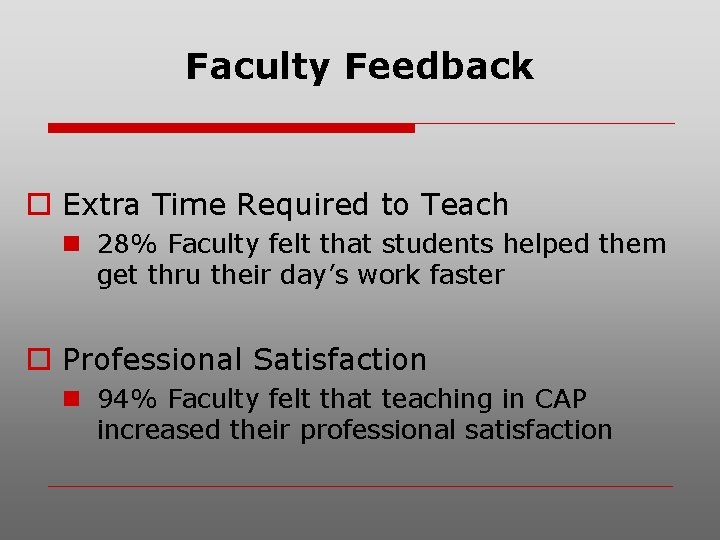 Faculty Feedback

Extra Time Required to Teach

28% Faculty felt that students helped them get thru their day’s work faster

Professional Satisfaction

94% Faculty felt that teaching in CAP increased their professional satisfaction